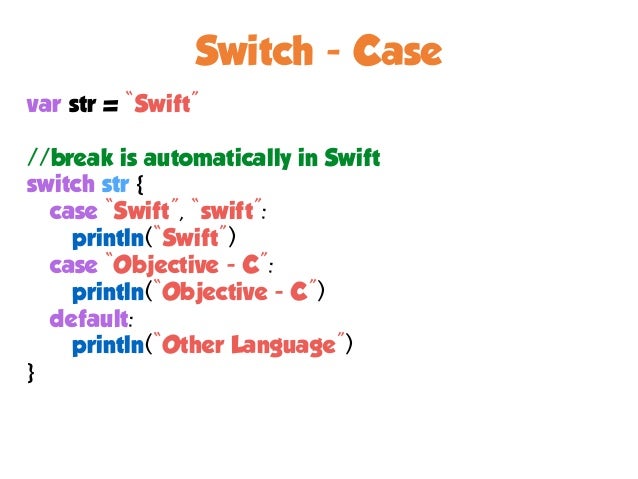 Switch - Case

var str = "Swift"

//break is automatically in Swift
switch str {
case "Swift", "swift":
println("Swift")
case "Objective - C":
println("Objective - C")
default:
println("Other Language")
}